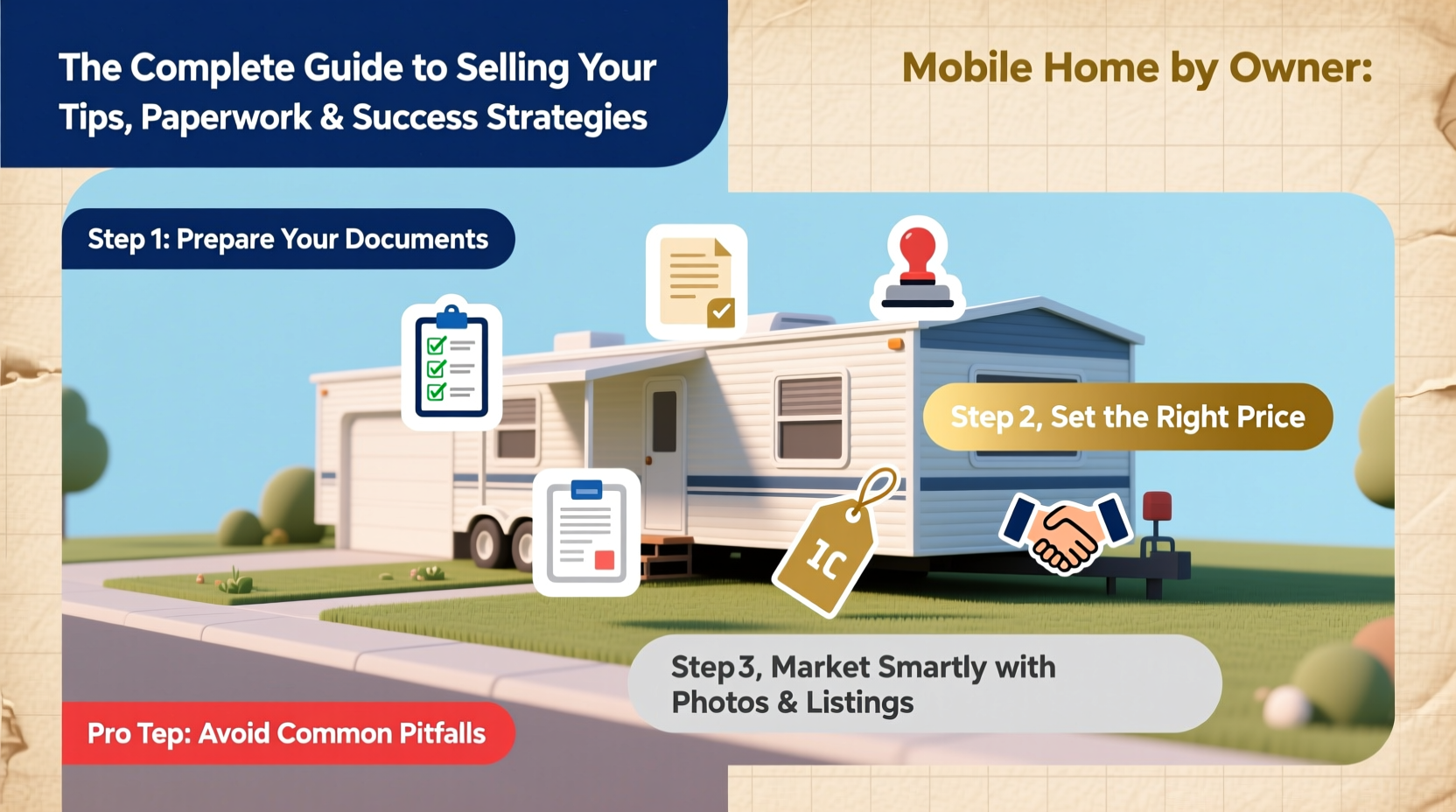 The Complete Guide to Selling Your Tips, Paperwork & Success Strategies

Mobile Home by Owner:

Step 1: Prepare Your Documents

Step 2, Set the Right Price

IC

Step 3, Market Smartly with Photos & Listings

Pro Tep: Avoid Common Pitfalls